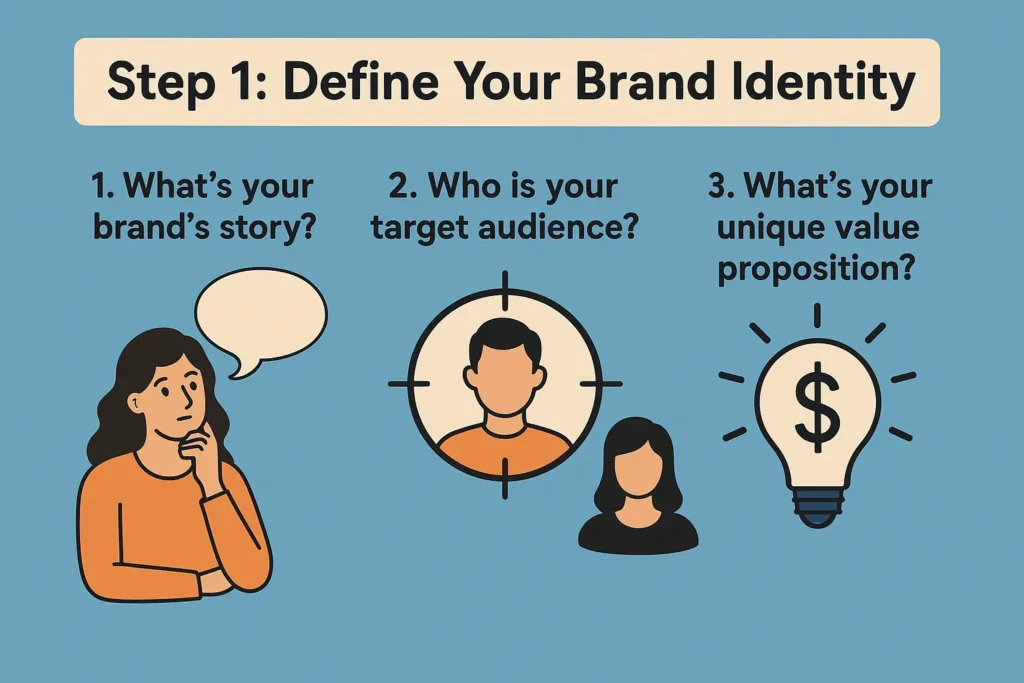 Step 1: Define Your Brand Identity

1. What's your brand's story?

2. Who is your target audience?

3. What's your unique value proposition?

$